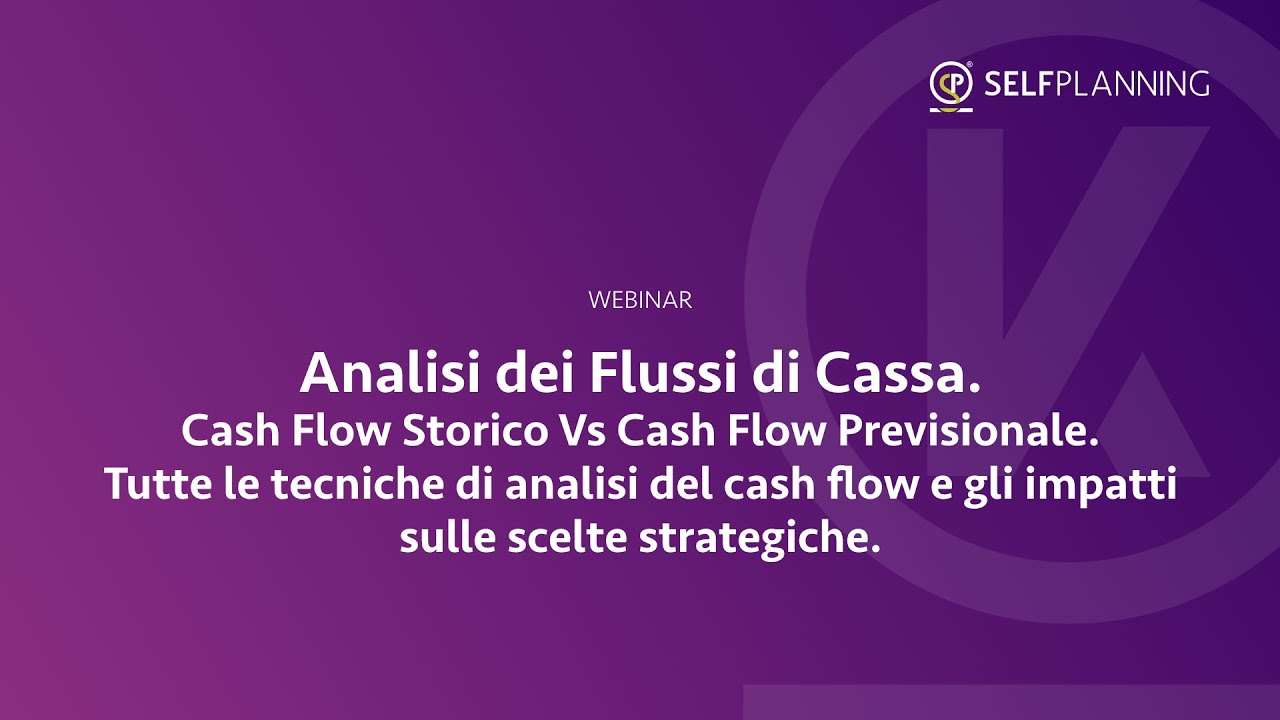 SELFPLANNING

WEBINAR

Analisi dei Flussi di Cassa.
Cash Flow Storico Vs Cash Flow Previsionale.
Tutte le tecniche di analisi del cash flow e gli impatti sulle scelte strategiche.